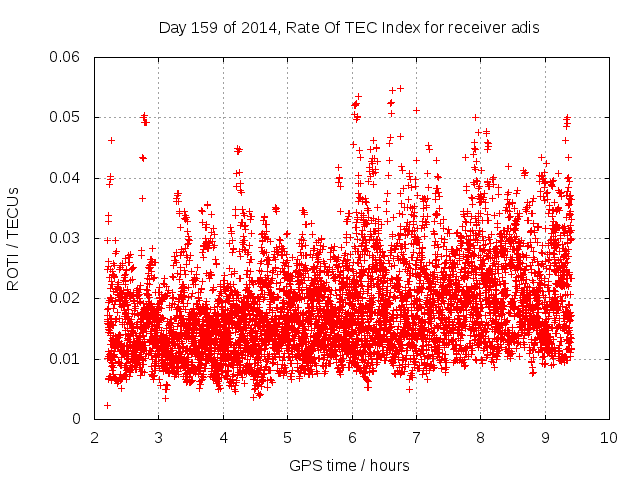 Day 159 of 2014, Rate Of TEC Index for receiver adis

ROTI / TECUs

0.06
0.05
0.04
0.03
0.02
0.01
0

2
3
4
5
6
7
8
9
10

GPS time / hours